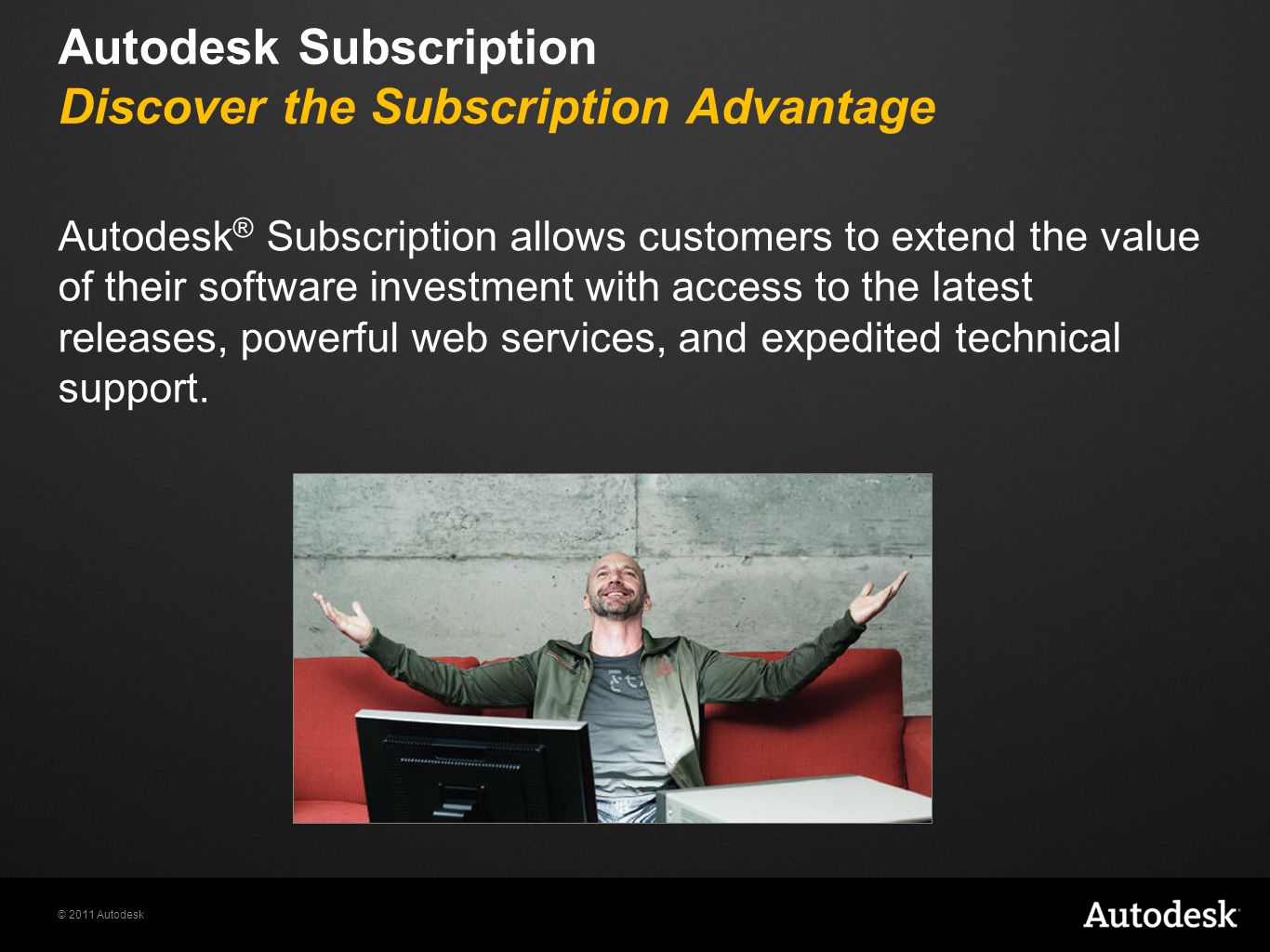 Autodesk Subscription
Discover the Subscription Advantage

Autodesk® Subscription allows customers to extend the value of their software investment with access to the latest releases, powerful web services, and expedited technical support.

© 2011 Autodesk

Autodesk